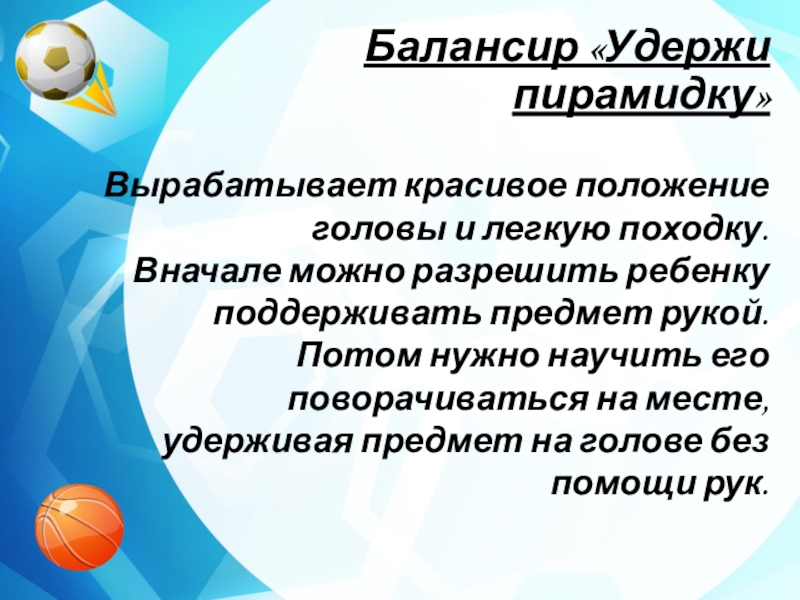 Балансир «Удержи пирамидку»

Вырабатывает красивое положение головы и легкую походку. Вначале можно разрешить ребенку поддерживать предмет рукой. Потом нужно научить его поворачиваться на месте, удерживая предмет на голове без помощи рук.